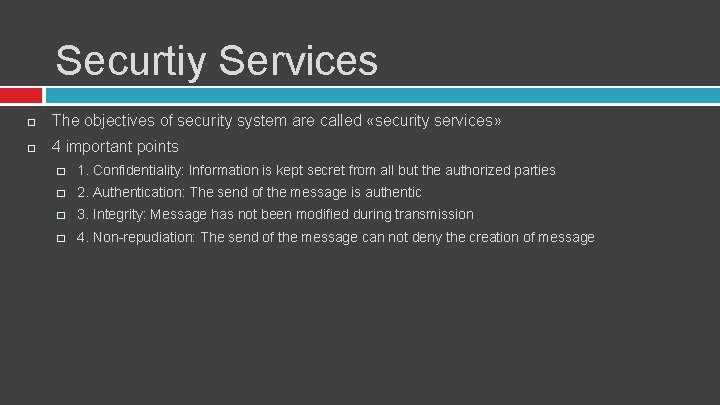 Securtiy Services

The objectives of security system are called «security services»

4 important points

1. Confidentiality: Information is kept secret from all but the authorized parties

2. Authentication: The send of the message is authentic

3. Integrity: Message has not been modified during transmission

4. Non-repudiation: The send of the message can not deny the creation of message